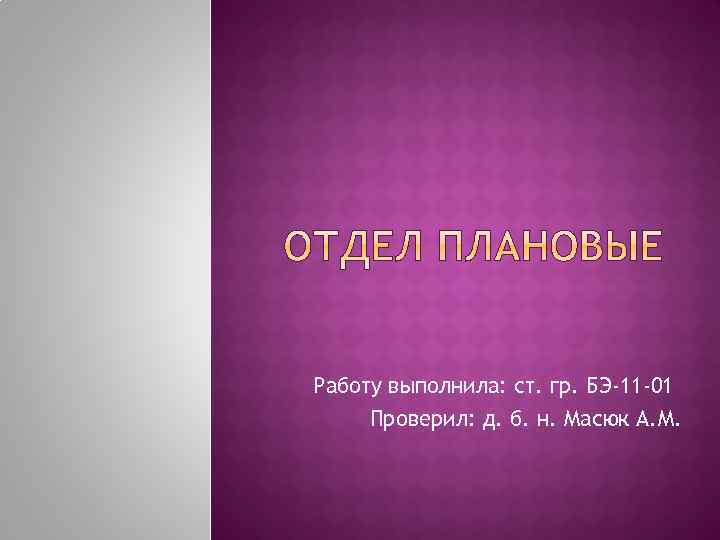 ОТДЕЛ ПЛАНОВЫЕ

Работу выполнила: ст. гр. БЭ-11-01
Проверил: д. б. н. Масюк А.М.